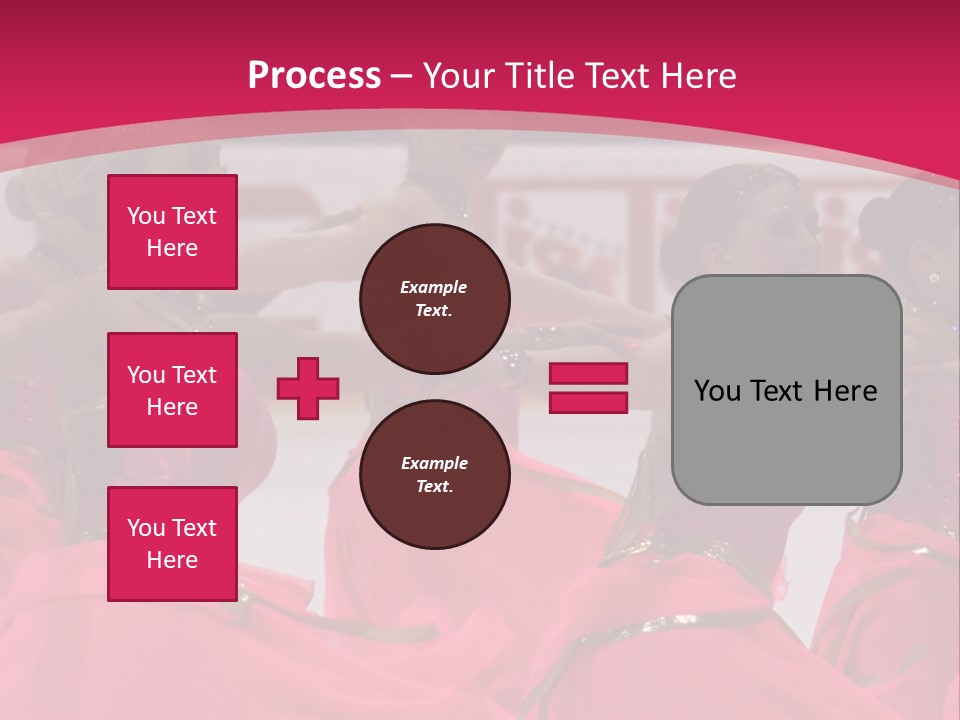 Process – Your Title Text Here

You Text Here

You Text Here

You Text Here

Example Text.

Example Text.

You Text Here